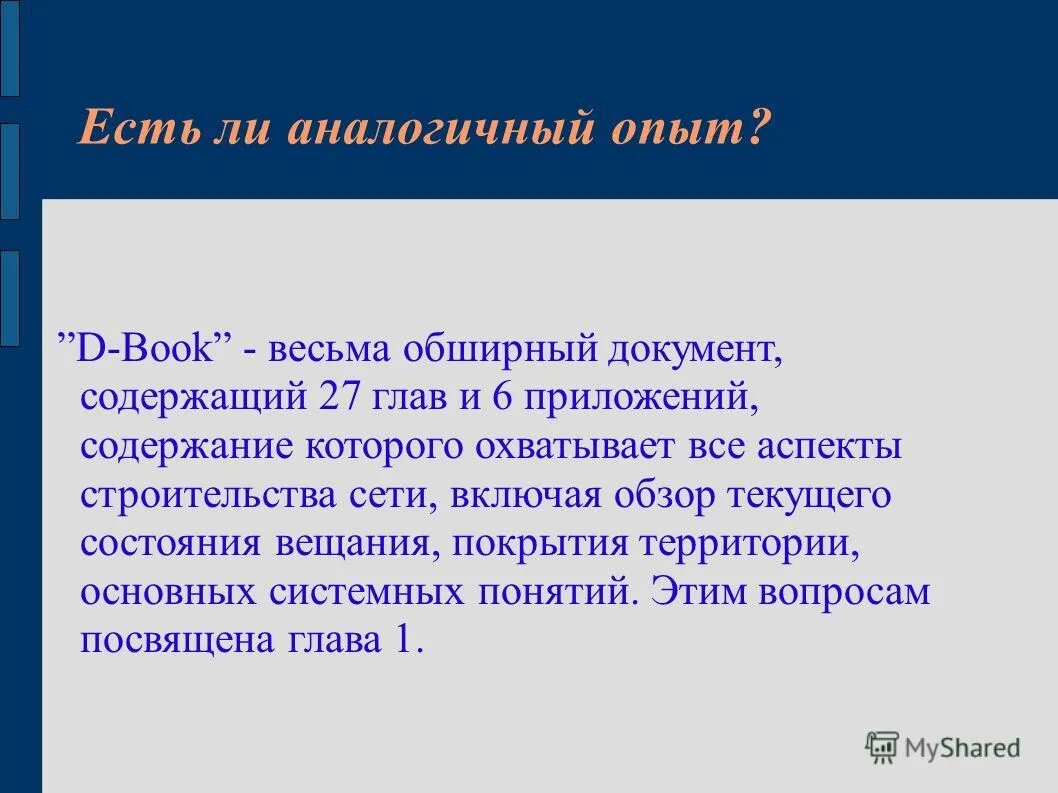 Есть ли аналогичный опыт?

”D-Book” - весьма обширный документ, содержащий 27 глав и 6 приложений, содержание которого охватывает все аспекты строительства сети, включая обзор текущего состояния вещания, покрытия территории, основных системных понятий. Этим вопросам посвящена глава 1.

MyShared